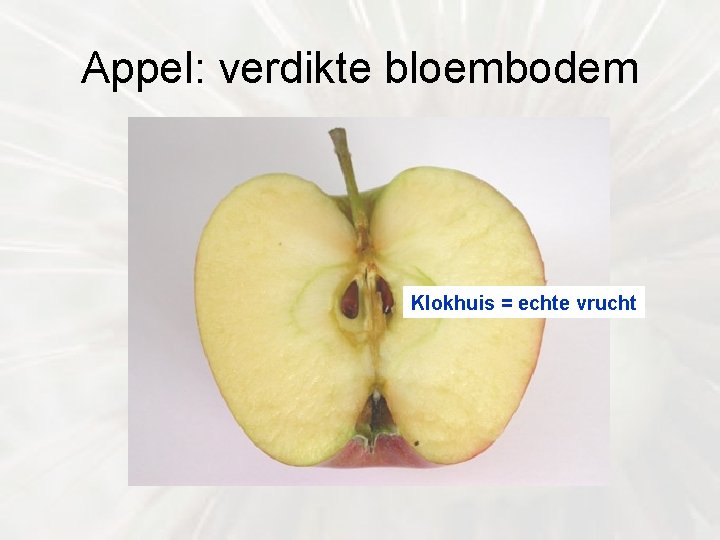 Appel: verdikte bloembodem

Klokhuis = echte vrucht